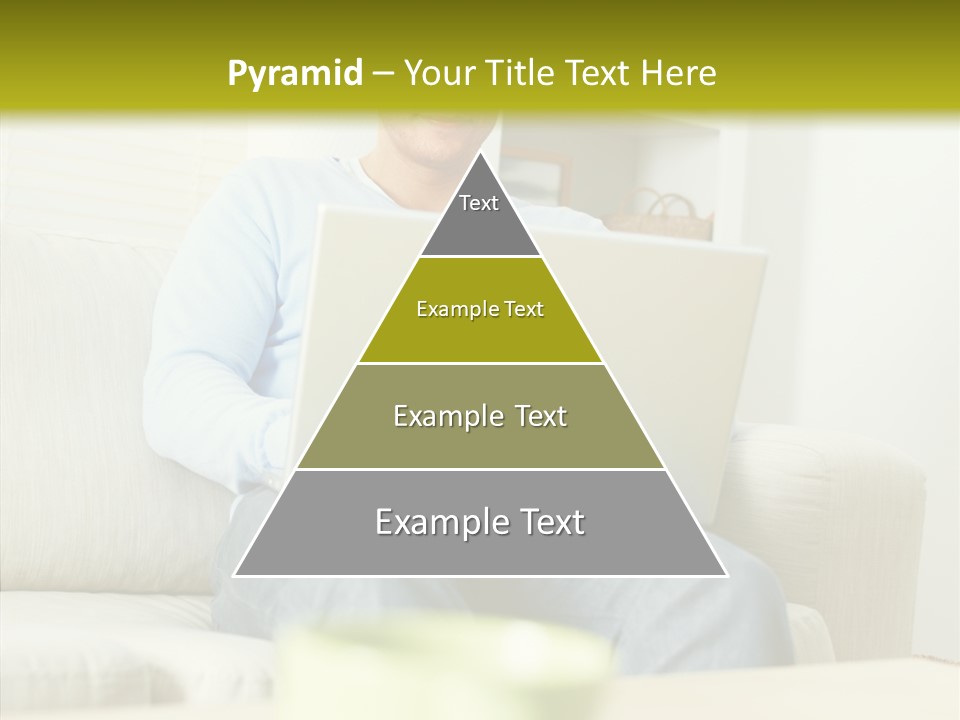 Pyramid – Your Title Text Here

Text

Example Text

Example Text

Example Text